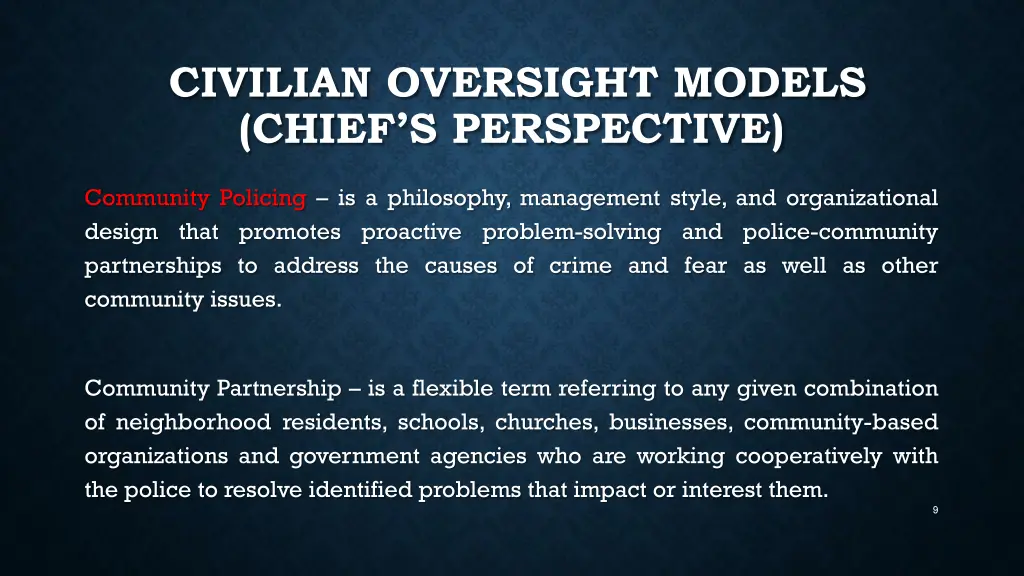 CIVILIAN OVERSIGHT MODELS (CHIEF'S PERSPECTIVE)

Community Policing – is a philosophy, management style, and organizational design that promotes proactive problem-solving and police-community partnerships to address the causes of crime and fear as well as other community issues.

Community Partnership – is a flexible term referring to any given combination of neighborhood residents, schools, churches, businesses, community-based organizations and government agencies who are working cooperatively with the police to resolve identified problems that impact or interest them.

9